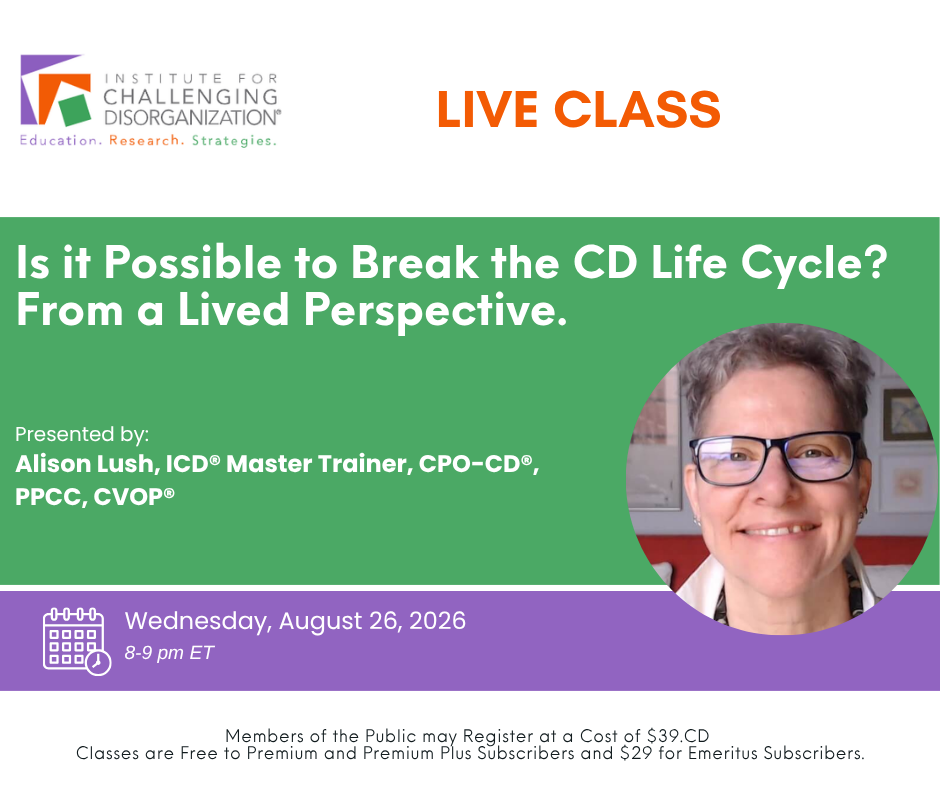 INSTITUTE FOR CHALLENGING DISORGANIZATION®
Education. Research. Strategies.

LIVE CLASS

Is it Possible to Break the CD Life Cycle? From a Lived Perspective.

Presented by:
Alison Lush, ICD® Master Trainer, CPO-CD®, PPCC, CVOP®

Wednesday, August 26, 2026
8-9 pm ET

Members of the Public may Register at a Cost of $39.CD
Classes are Free to Premium and Premium Plus Subscribers and $29 for Emeritus Subscribers.